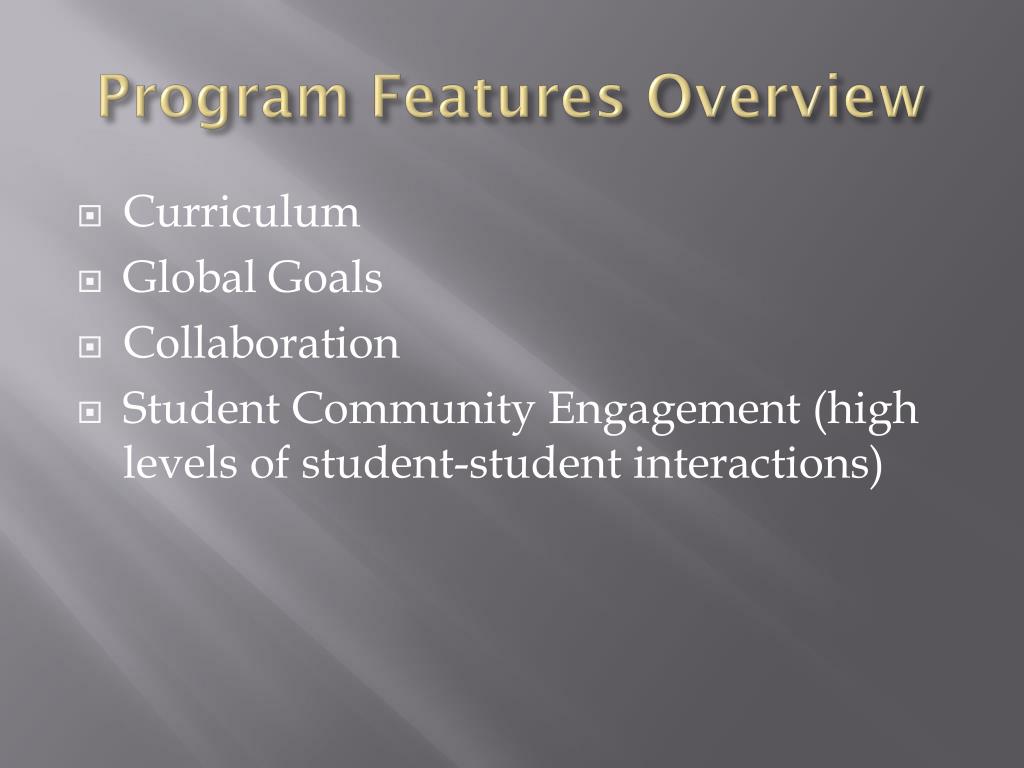 Program Features Overview

- Curriculum
- Global Goals
- Collaboration
- Student Community Engagement (high levels of student-student interactions)